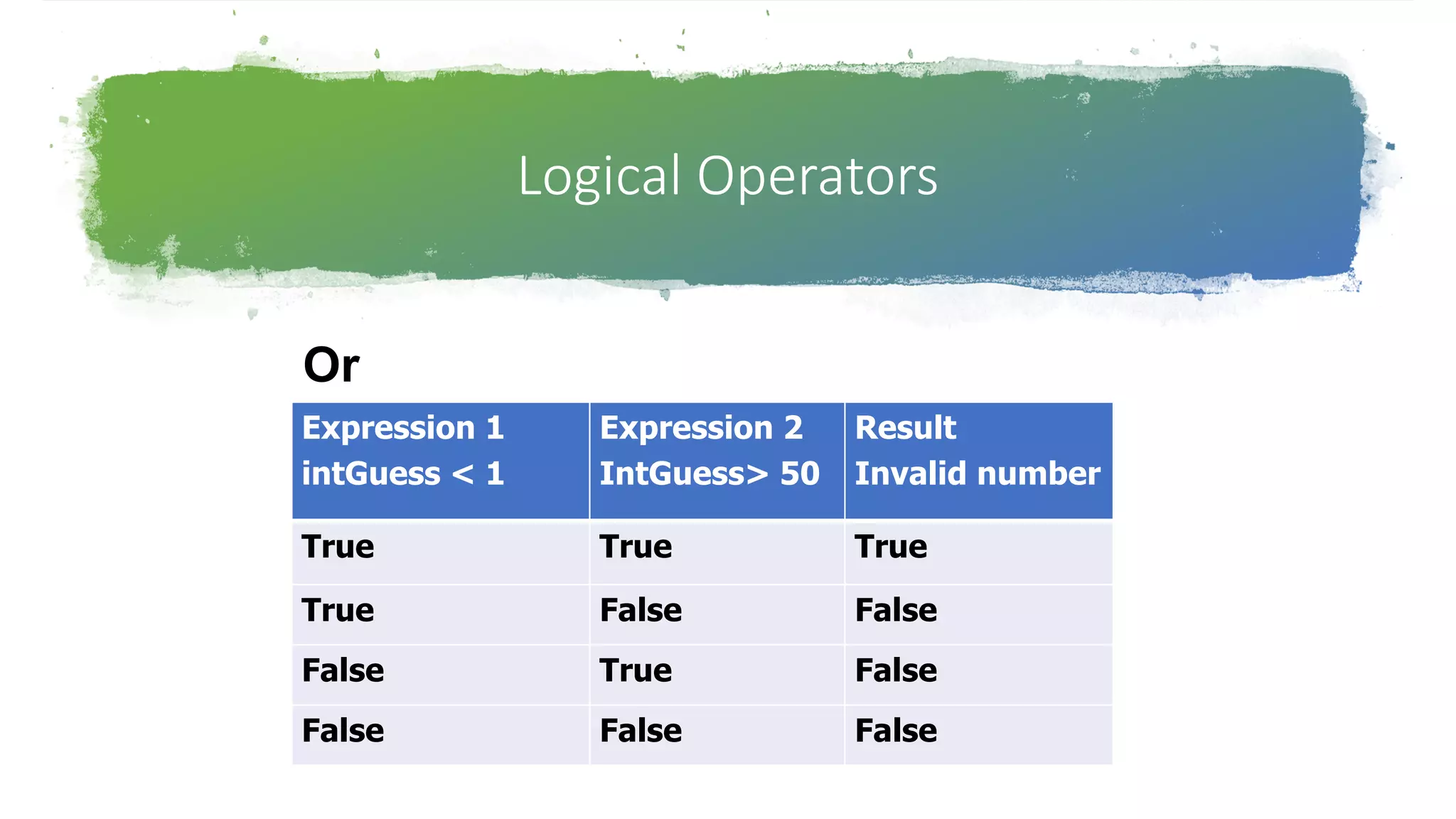 Logical Operators

Or

| Expression 1 intGuess < 1 | Expression 2 IntGuess> 50 | Result Invalid number |
|---|---|---|
| True | True | True |
| True | False | False |
| False | True | False |
| False | False | False |